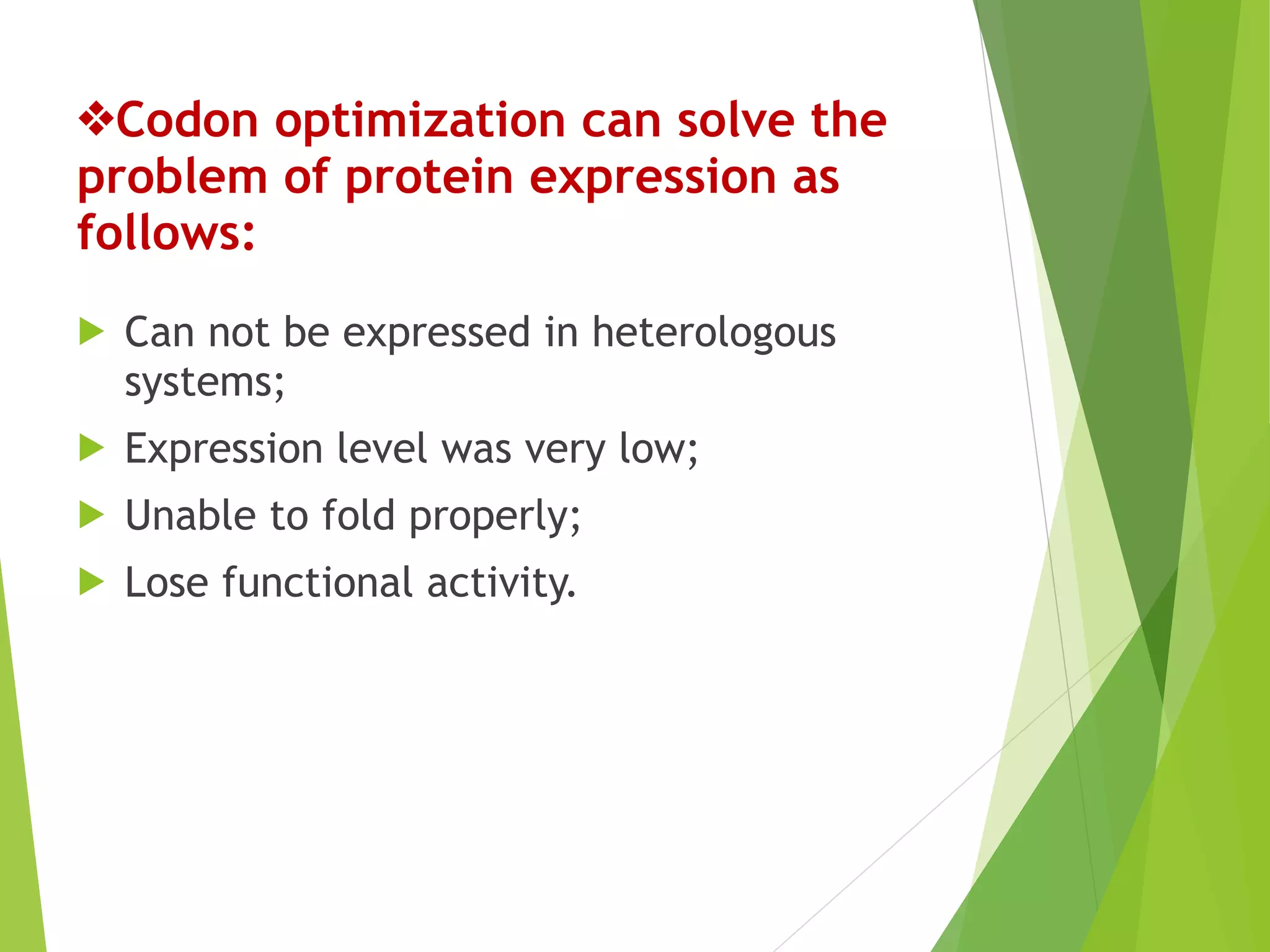 ❖Codon optimization can solve the problem of protein expression as follows:

▶ Can not be expressed in heterologous systems;

▶ Expression level was very low;

▶ Unable to fold properly;

▶ Lose functional activity.